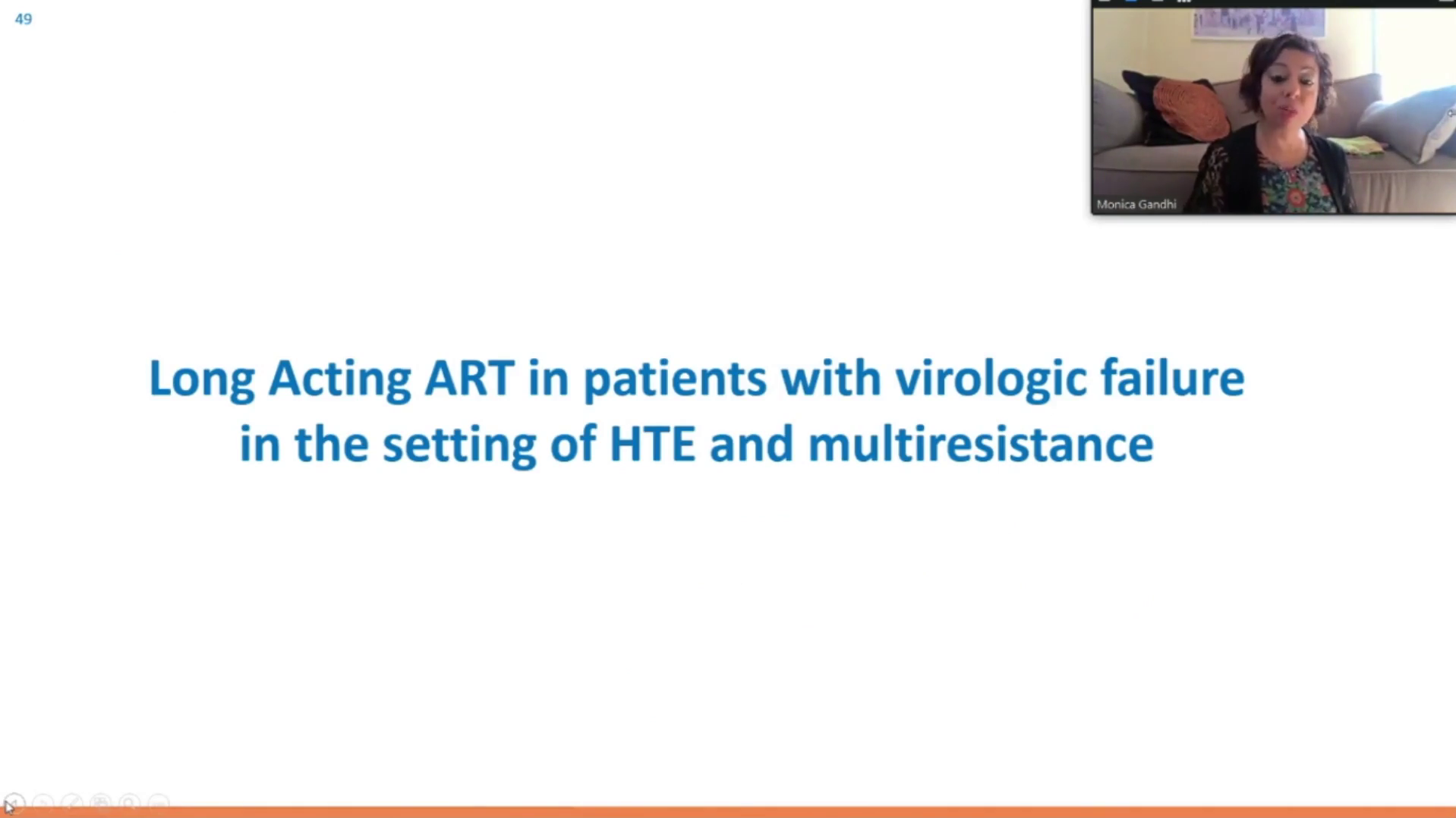 49

Monica Gandhi

Long Acting ART in patients with virologic failure in the setting of HTE and multiresistance